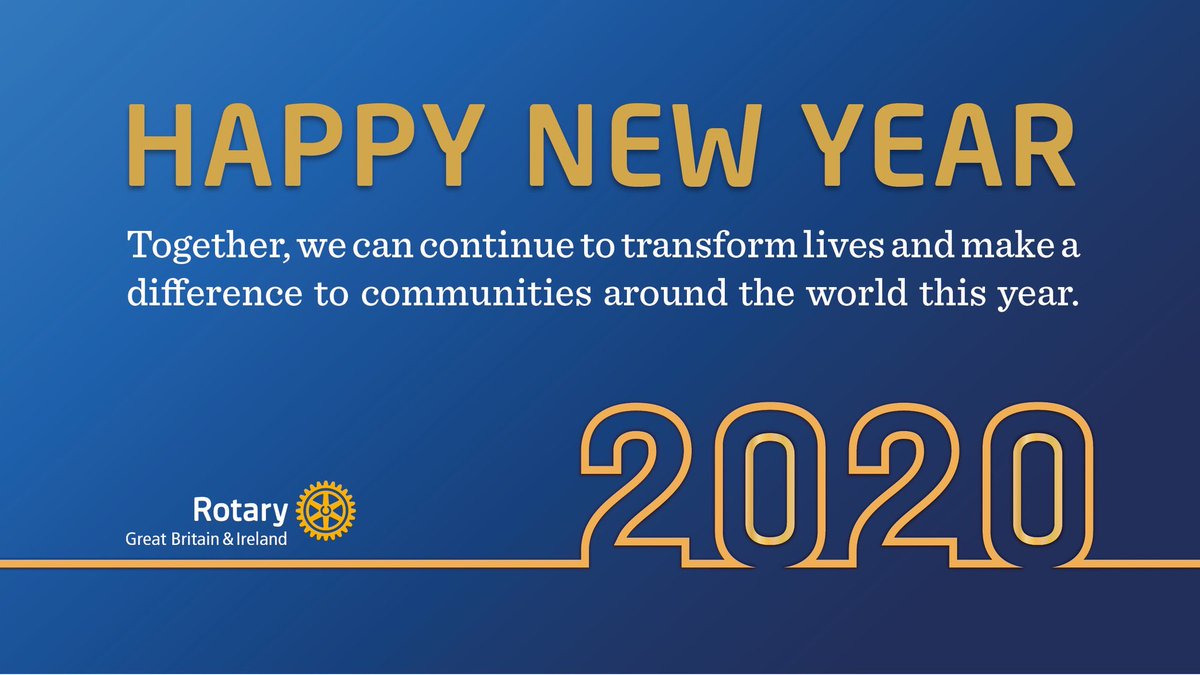 HAPPY NEW YEAR

Together, we can continue to transform lives and make a difference to communities around the world this year.

Rotary
Great Britain & Ireland

2020